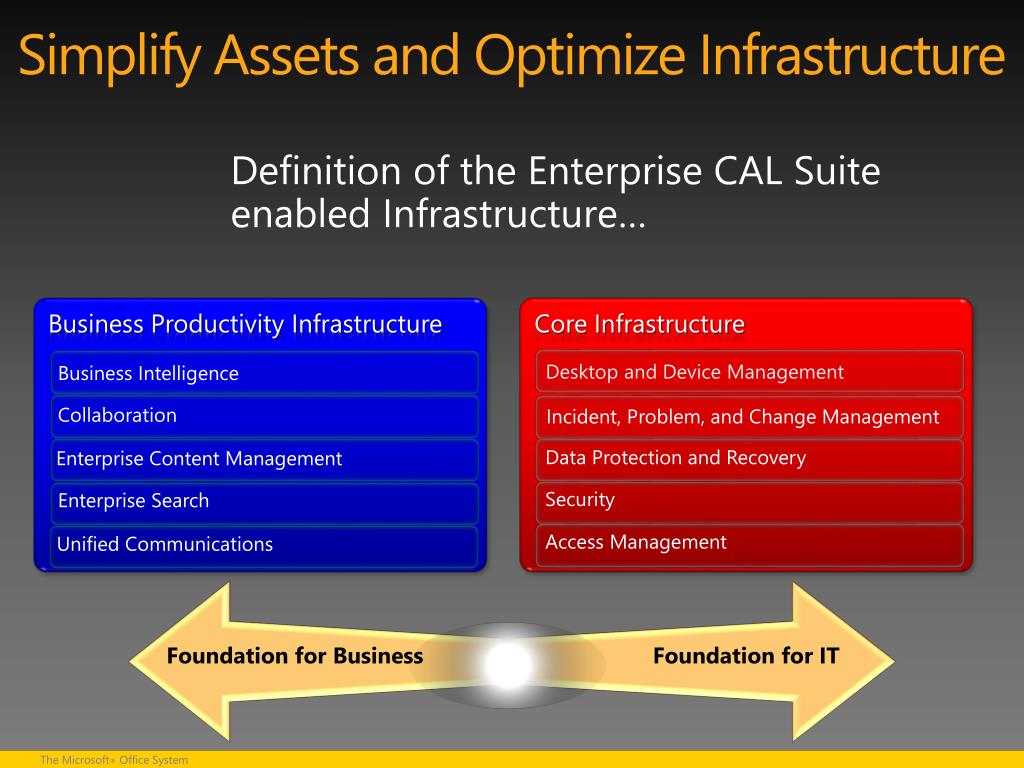 Simplify Assets and Optimize Infrastructure

Definition of the Enterprise CAL Suite enabled Infrastructure…

Business Productivity Infrastructure

Business Intelligence

Collaboration

Enterprise Content Management

Enterprise Search

Unified Communications

Core Infrastructure

Desktop and Device Management

Incident, Problem, and Change Management

Data Protection and Recovery

Security

Access Management

Foundation for Business

Foundation for IT

The Microsoft® Office System